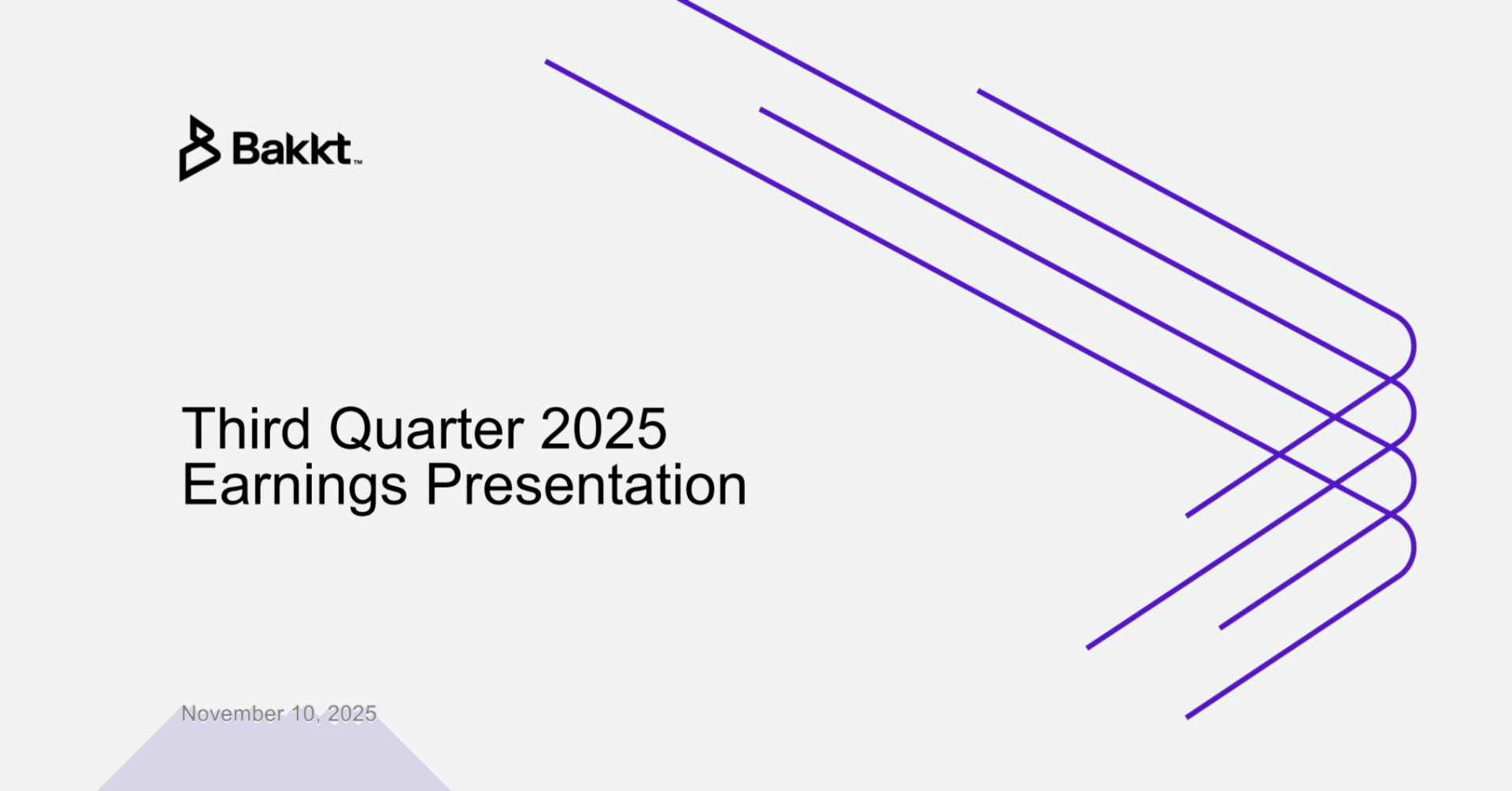 Bakkt™

Third Quarter 2025
Earnings Presentation

November 10, 2025